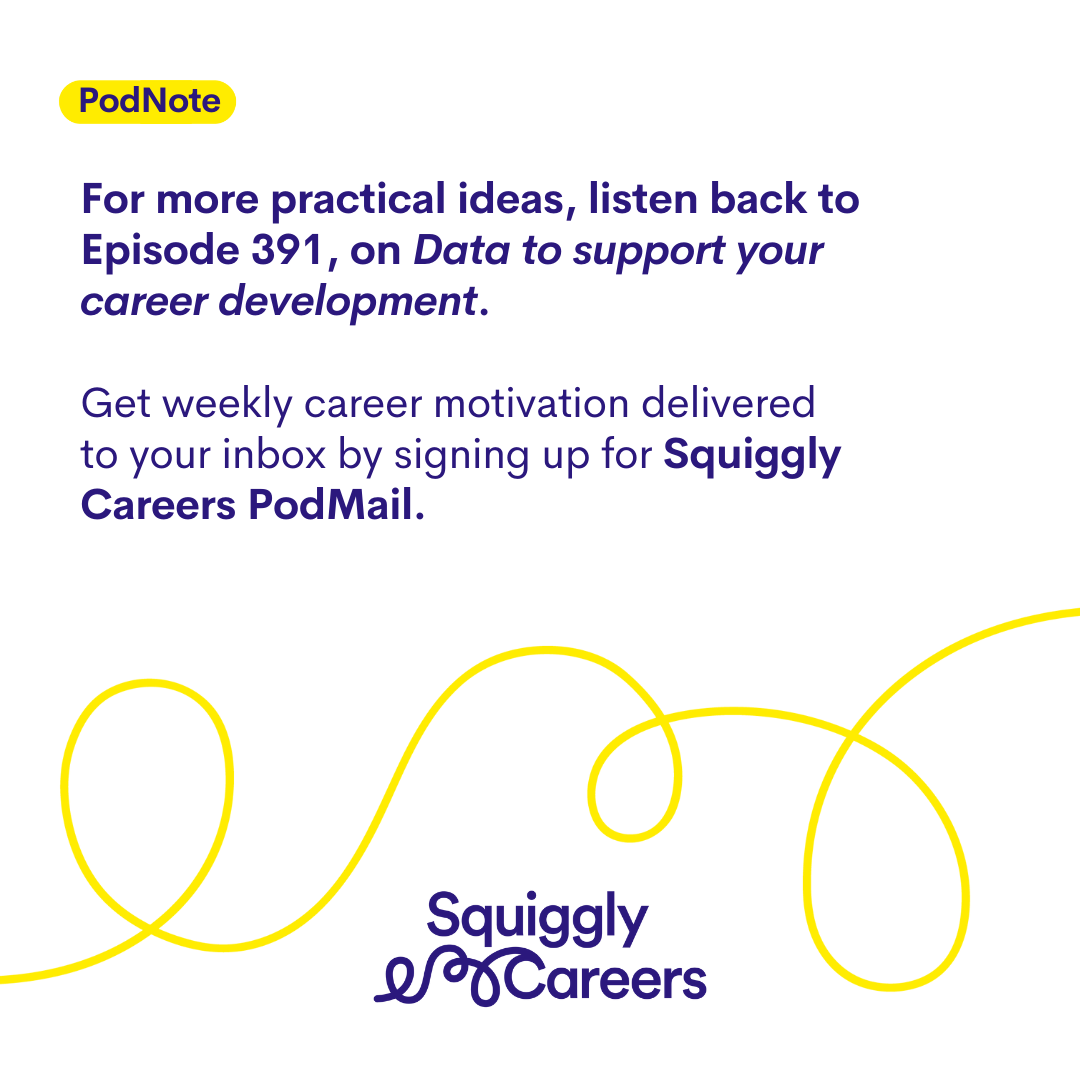 PodNote

For more practical ideas, listen back to Episode 391, on Data to support your career development.

Get weekly career motivation delivered to your inbox by signing up for Squiggly Careers PodMail.

Squiggly Careers